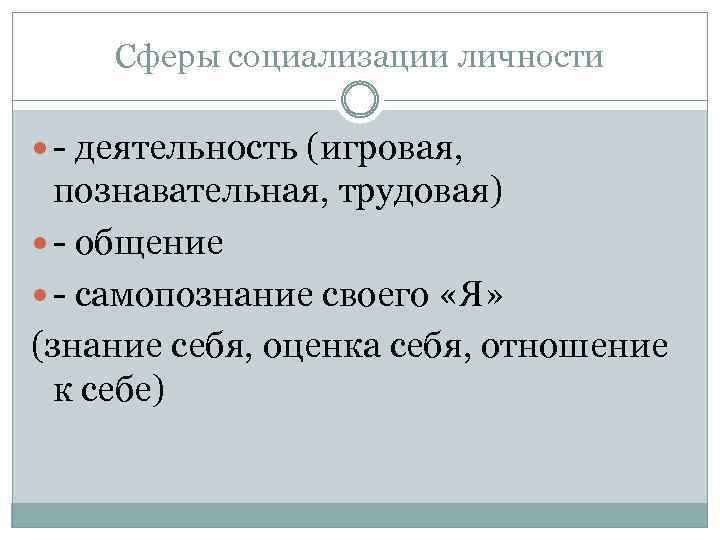 Сферы социализации личности

- деятельность (игровая, познавательная, трудовая)

- общение

- самопознание своего «Я»

(знание себя, оценка себя, отношение к себе)